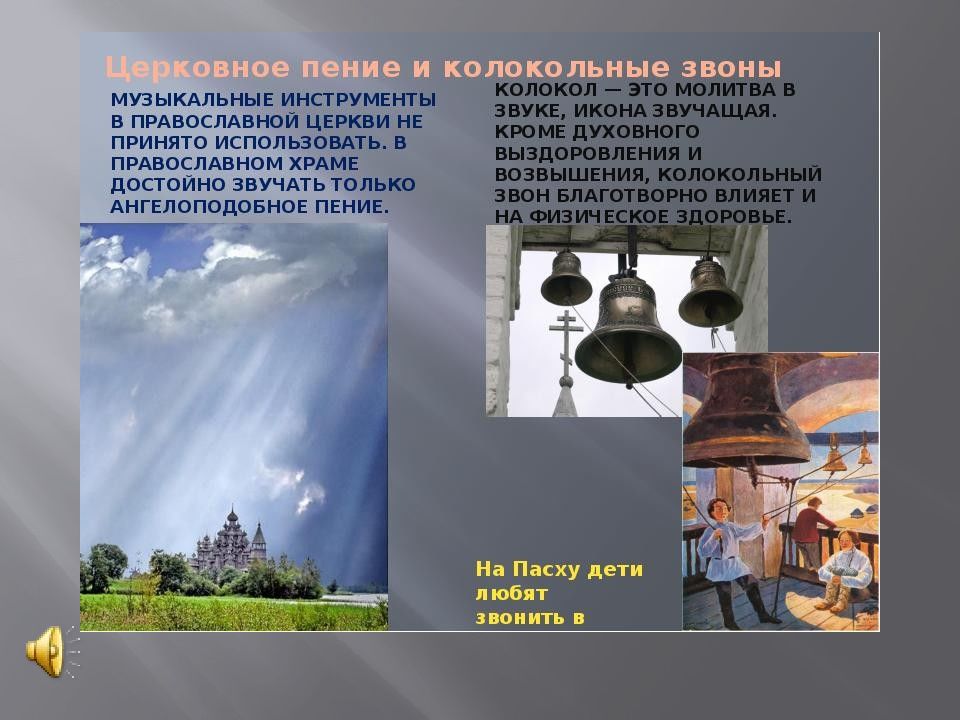 Церковное пение и колокольные звоны

МУЗЫКАЛЬНЫЕ ИНСТРУМЕНТЫ В ПРАВОСЛАВНОЙ ЦЕРКВИ НЕ ПРИНЯТО ИСПОЛЬЗОВАТЬ. В ПРАВОСЛАВНОМ ХРАМЕ ДОСТОЙНО ЗВУЧАТЬ ТОЛЬКО АНГЕЛОПОДОБНОЕ ПЕНИЕ.

КОЛОКОЛ — ЭТО МОЛИТВА В ЗВУКЕ, ИКОНА ЗВУЧАЩАЯ. КРОМЕ ДУХОВНОГО ВЫЗДОРОВЛЕНИЯ И ВОЗВЫШЕНИЯ, КОЛОКОЛЬНЫЙ ЗВОН БЛАГОТВОРНО ВЛИЯЕТ И НА ФИЗИЧЕСКОЕ ЗДОРОВЬЕ.

На Пасху дети любят звонить в